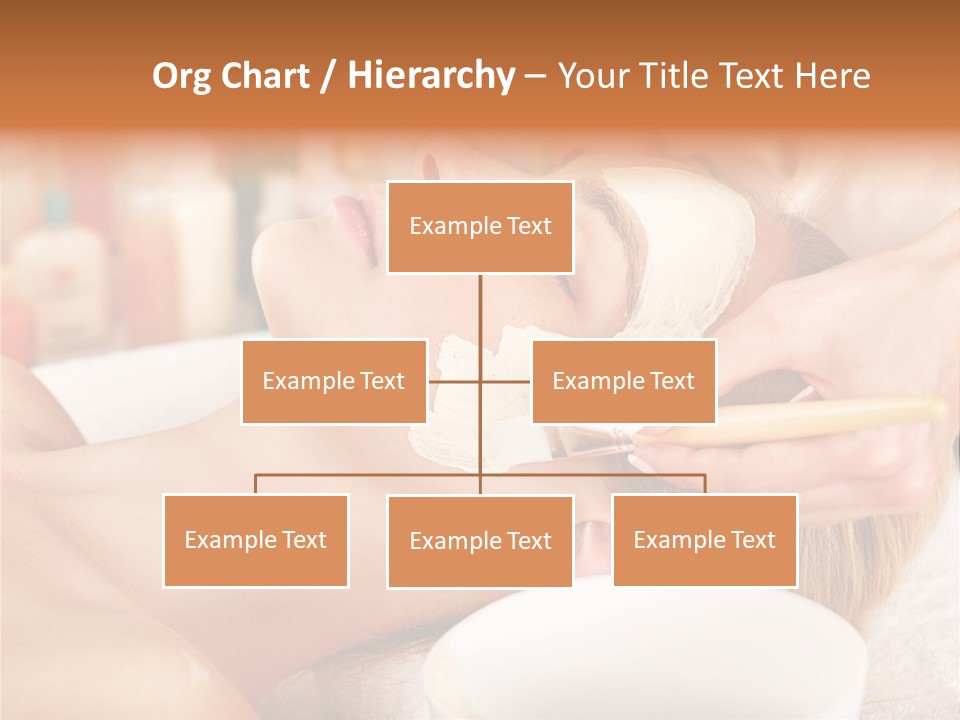 Org Chart / Hierarchy – Your Title Text Here

Example Text

Example Text

Example Text

Example Text

Example Text

Example Text